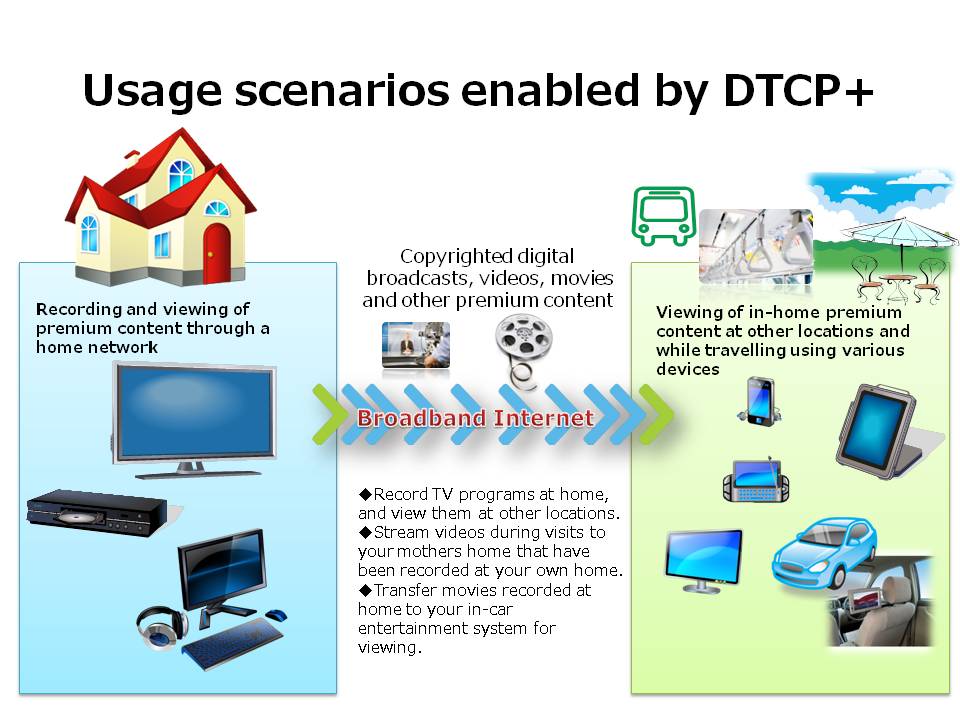 Usage scenarios enabled by DTCP+

Recording and viewing of premium content through a home network

Copyrighted digital broadcasts, videos, movies and other premium content

Broadband Internet

◆Record TV programs at home, and view them at other locations.
◆Stream videos during visits to your mothers home that have been recorded at your own home.
◆Transfer movies recorded at home to your in-car entertainment system for viewing.

Viewing of in-home premium content at other locations and while travelling using various devices